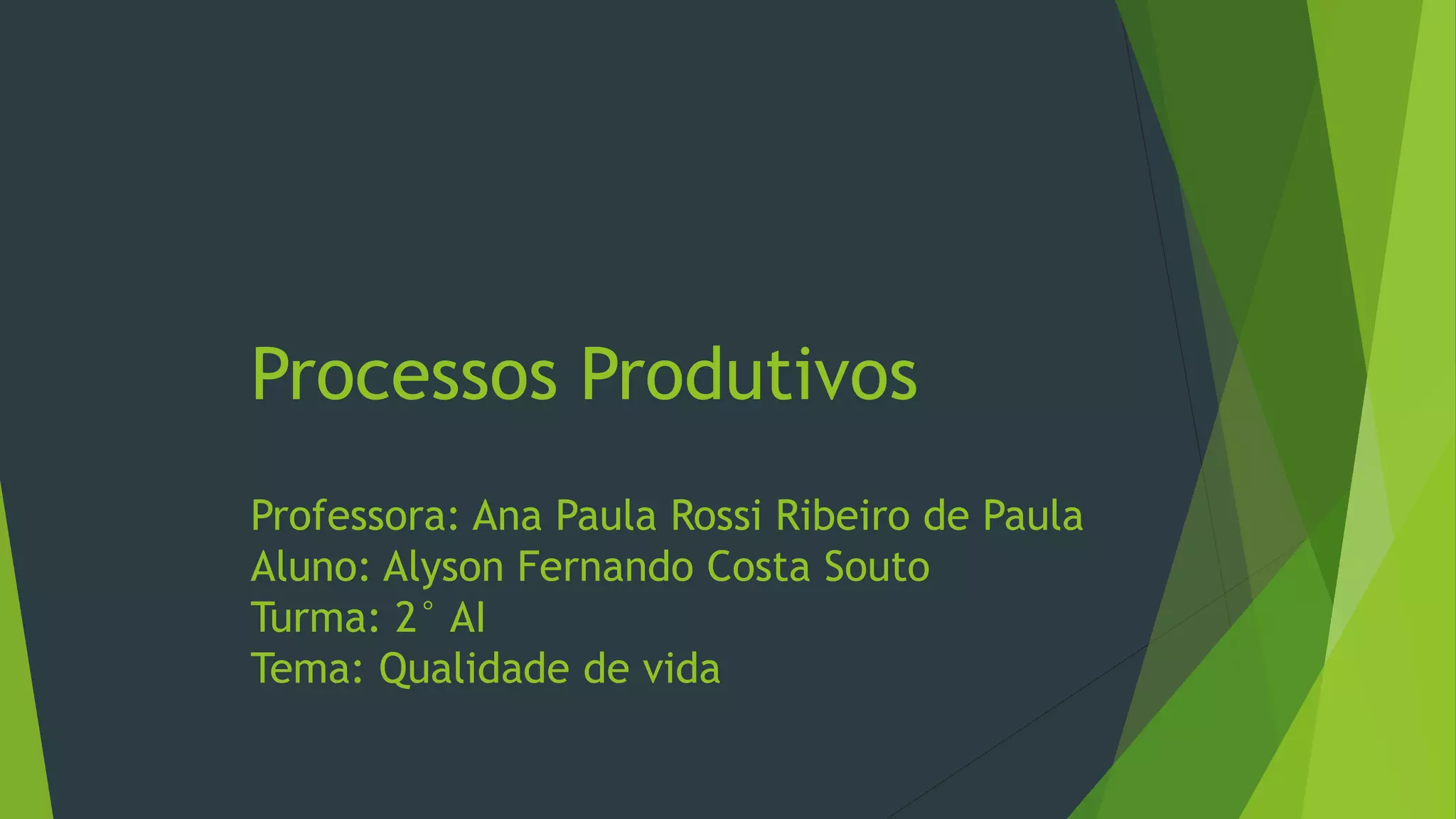 Processos Produtivos

Professora: Ana Paula Rossi Ribeiro de Paula
Aluno: Alyson Fernando Costa Souto
Turma: 2° AI
Tema: Qualidade de vida